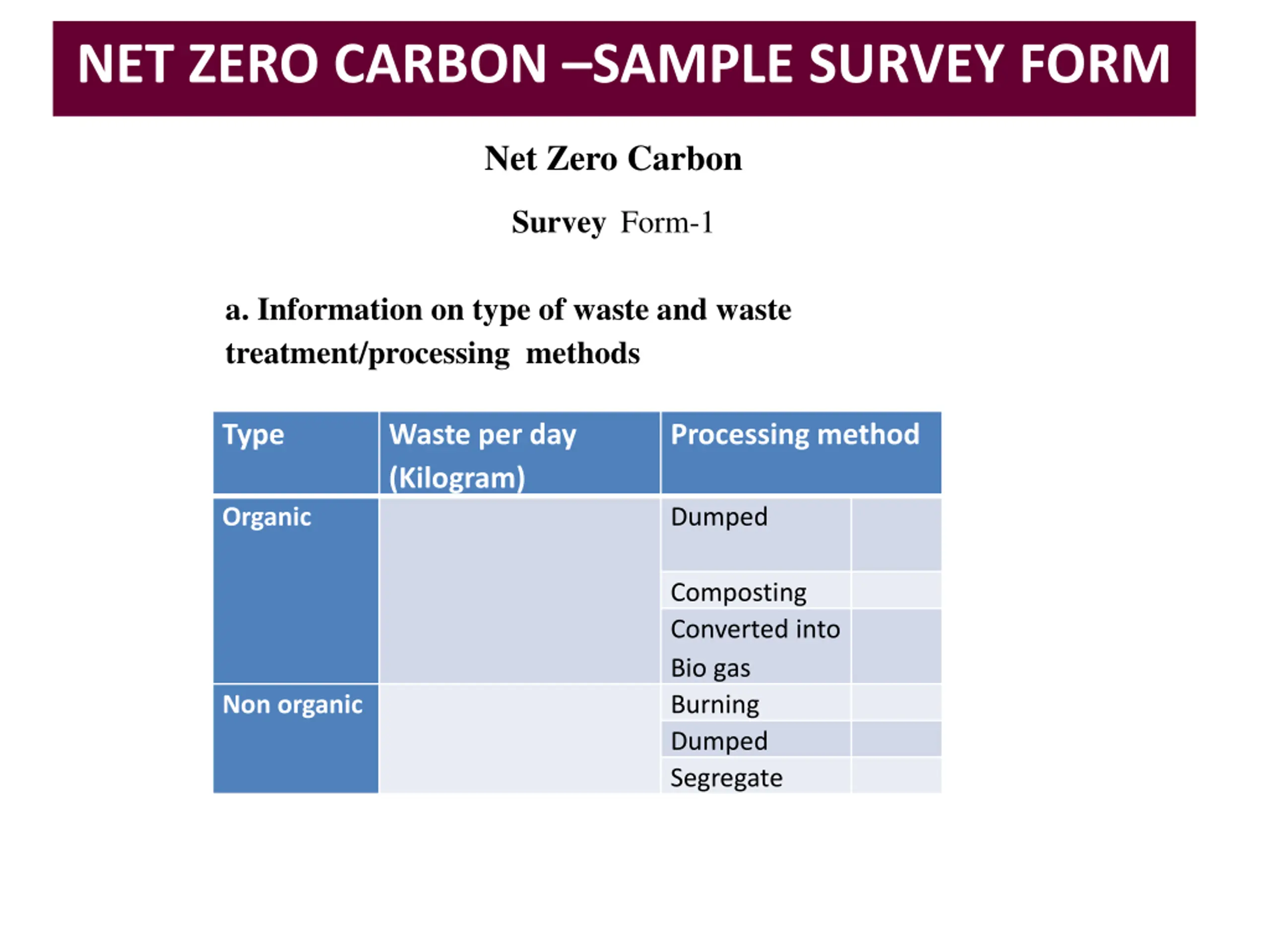 NET ZERO CARBON –SAMPLE SURVEY FORM

Net Zero Carbon

Survey Form-1

a. Information on type of waste and waste treatment/processing methods

| Type | Waste per day (Kilogram) | Processing method | |
|---|---|---|---|
| Organic | | Dumped | |
| | | Composting | |
| | | Converted into Bio gas | |
| Non organic | | Burning | |
| | | Dumped | |
| | | Segregate | |